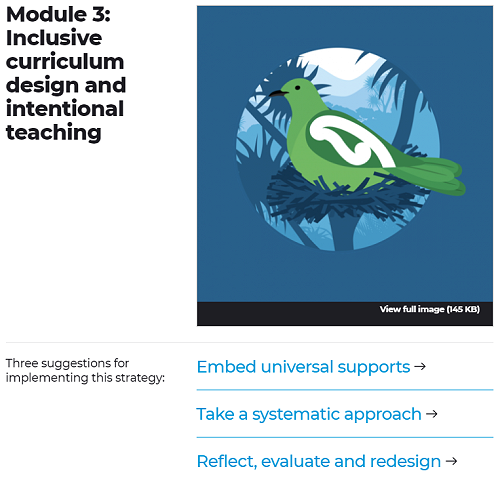 Module 3: Inclusive curriculum design and intentional teaching

View full image (145 KB)

Three suggestions for implementing this strategy:

Embed universal supports →

Take a systematic approach →

Reflect, evaluate and redesign →